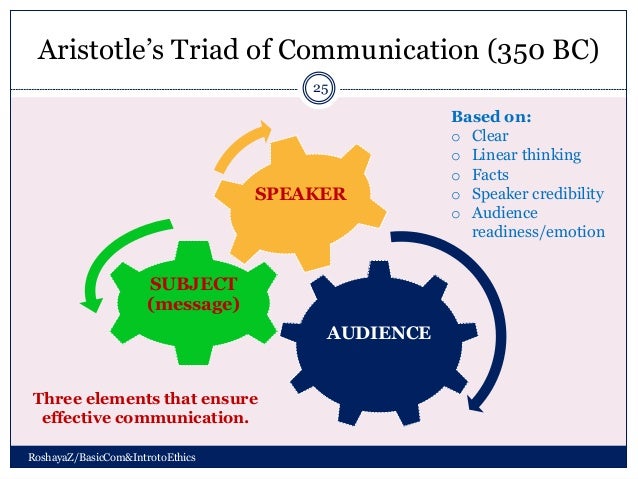 Aristotle's Triad of Communication (350 BC)

25

Based on:
o Clear
o Linear thinking
o Facts
o Speaker credibility
o Audience readiness/emotion

SPEAKER

SUBJECT (message)

AUDIENCE

Three elements that ensure effective communication.

RoshayaZ/BasicCom&IntrotoEthics